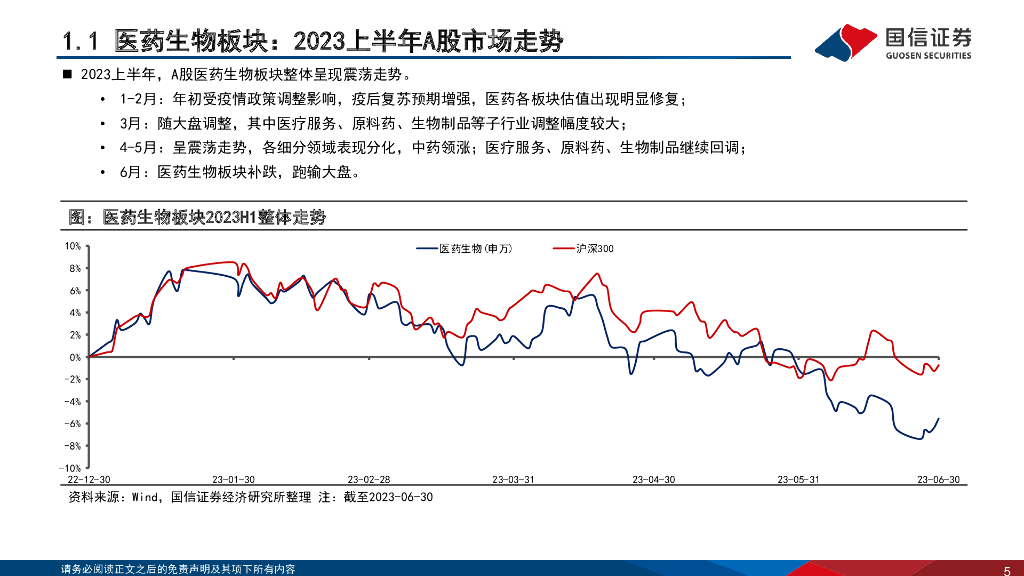 1.1 医药生物板块：2023上半年A股市场走势

国信证券
GUOSEN SECURITIES

■ 2023上半年，A股医药生物板块整体呈现震荡走势。

• 1-2月：年初受疫情政策调整影响，疫后复苏预期增强，医药各板块估值出现明显修复；

• 3月：随大盘调整，其中医疗服务、原料药、生物制品等子行业调整幅度较大；

• 4-5月：呈震荡走势，各细分领域表现分化，中药领涨；医疗服务、原料药、生物制品继续回调；

• 6月：医药生物板块补跌，跑输大盘。

图：医药生物板块2023H1整体走势

医药生物(申万)
沪深300

10%
8%
6%
4%
2%
0%
-2%
-4%
-6%
-8%
-10%

22-12-30
23-01-30
23-02-28
23-03-31
23-04-30
23-05-31
23-06-30

资料来源：Wind，国信证券经济研究所整理 注：截至2023-06-30

请务必阅读正文之后的免责声明及其项下所有内容

5